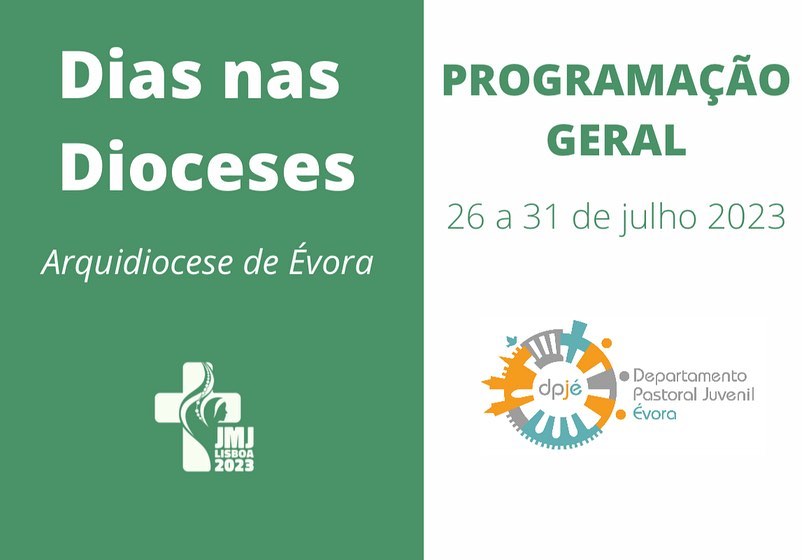 Dias nas Dioceses

Arquidiocese de Évora

JMJ
LISBOA
2023

PROGRAMAÇÃO GERAL

26 a 31 de julho 2023

dpjé

Departamento Pastoral Juvenil Évora